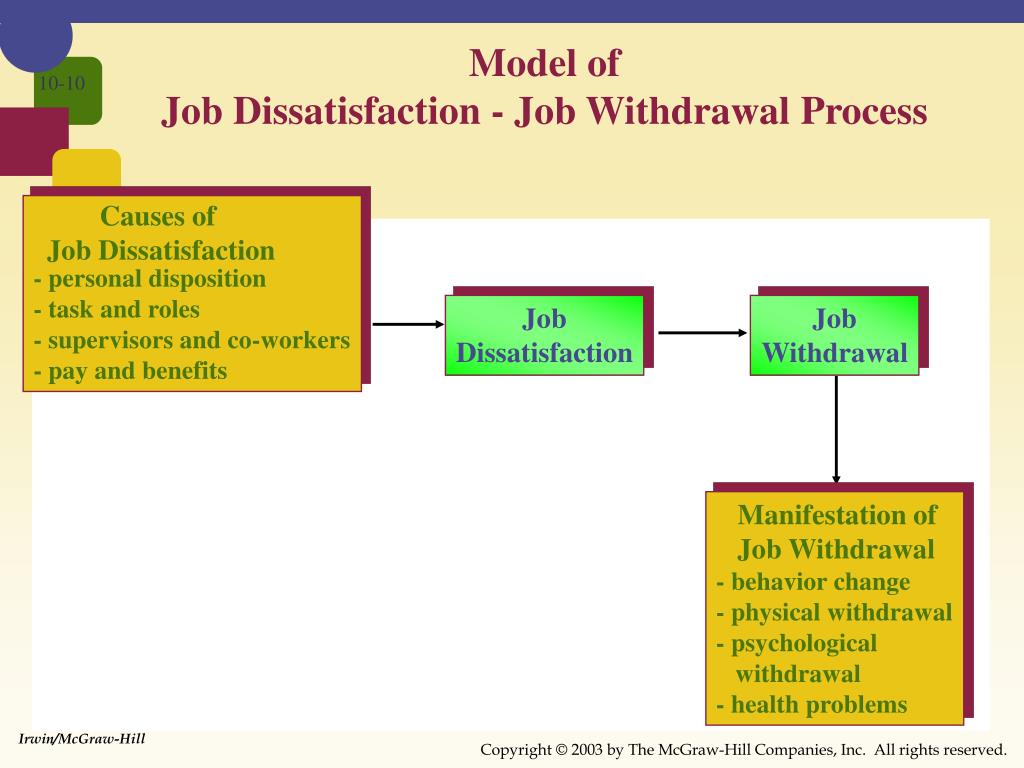 10-10

Model of
Job Dissatisfaction - Job Withdrawal Process

Causes of
Job Dissatisfaction
- personal disposition
- task and roles
- supervisors and co-workers
- pay and benefits

Job
Dissatisfaction

Job
Withdrawal

Manifestation of
Job Withdrawal
- behavior change
- physical withdrawal
- psychological withdrawal
- health problems

Irwin/McGraw-Hill

Copyright © 2003 by The McGraw-Hill Companies, Inc. All rights reserved.